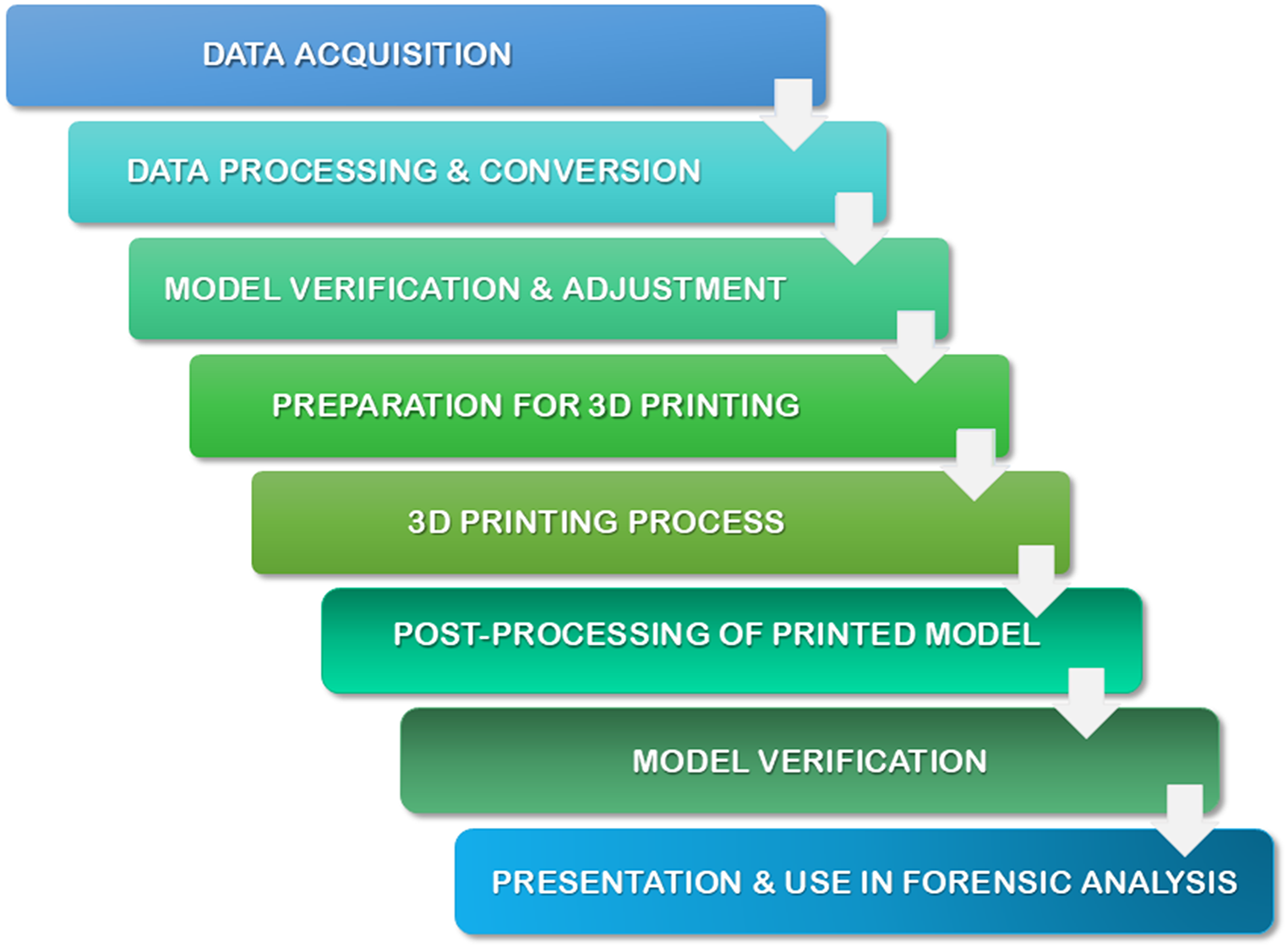 DATA ACQUISITION

DATA PROCESSING & CONVERSION

MODEL VERIFICATION & ADJUSTMENT

PREPARATION FOR 3D PRINTING

3D PRINTING PROCESS

POST-PROCESSING OF PRINTED MODEL

MODEL VERIFICATION

PRESENTATION & USE IN FORENSIC ANALYSIS